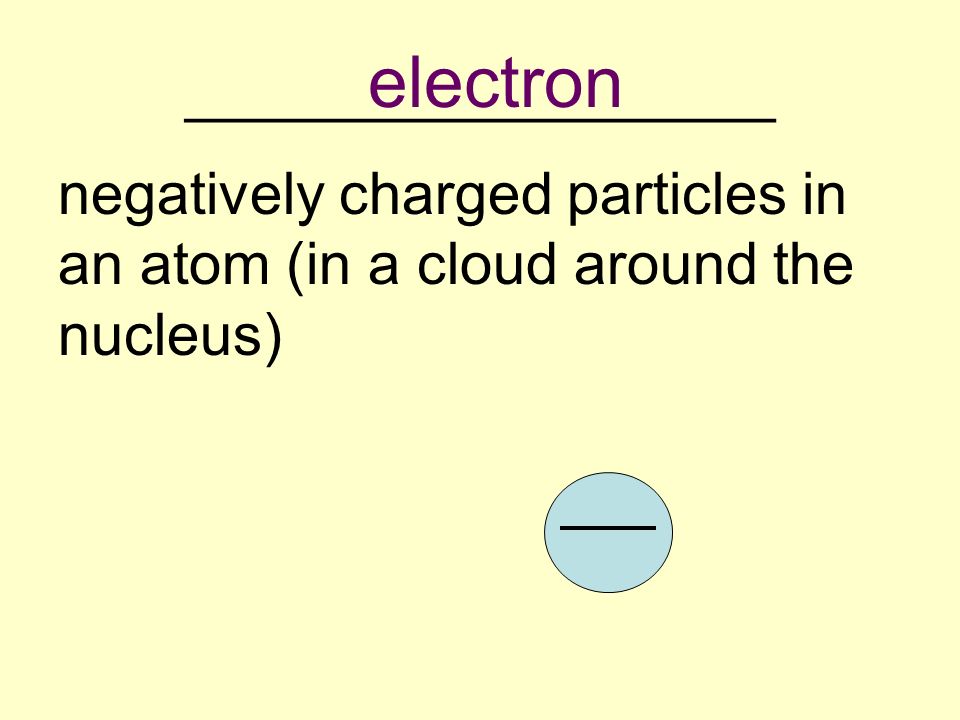 electron

negatively charged particles in an atom (in a cloud around the nucleus)

—